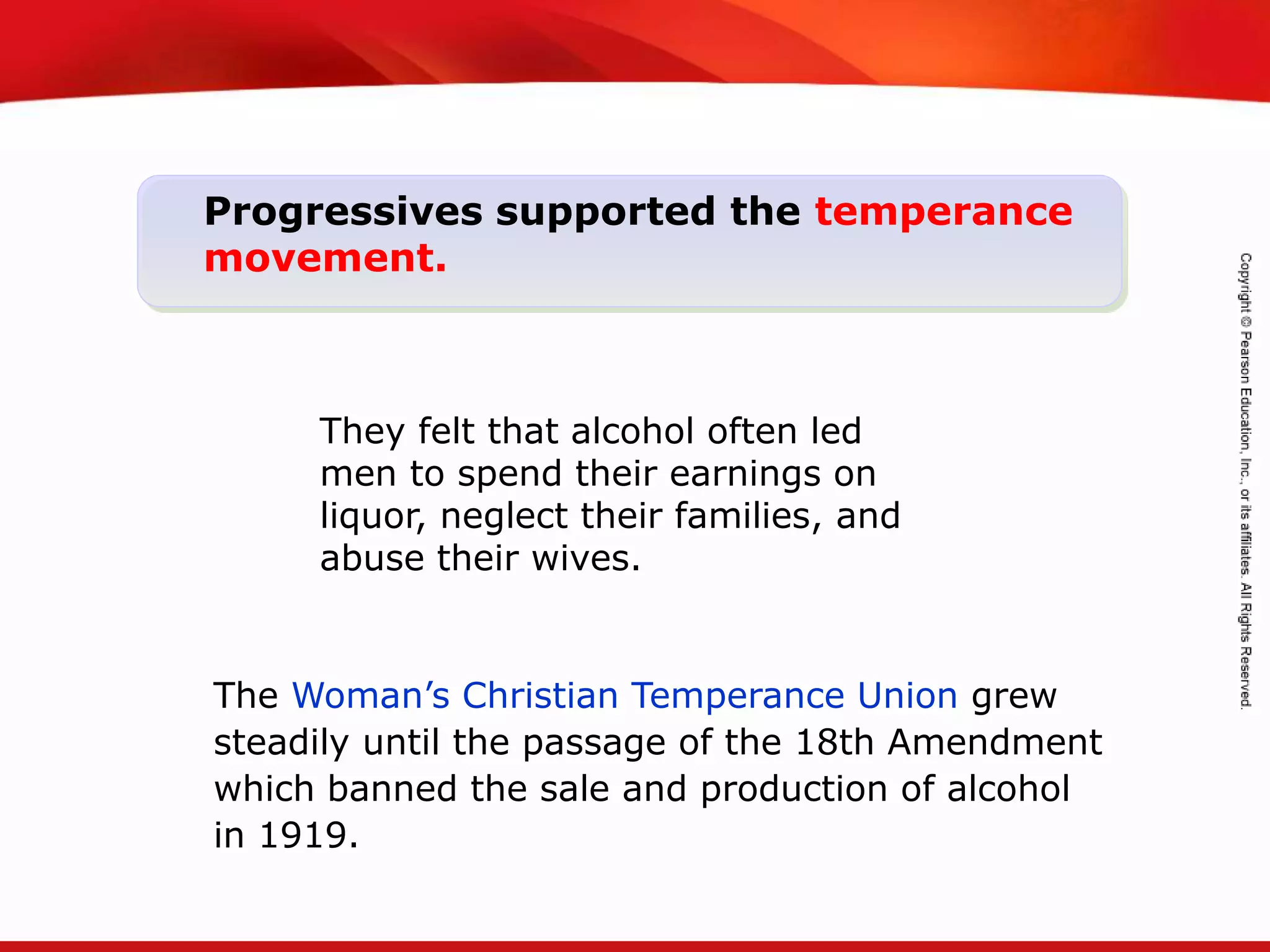 Progressives supported the temperance movement.

They felt that alcohol often led men to spend their earnings on liquor, neglect their families, and abuse their wives.

The Woman's Christian Temperance Union grew steadily until the passage of the 18th Amendment which banned the sale and production of alcohol in 1919.

Copyright © Pearson Education, Inc., or its affiliates. All Rights Reserved.